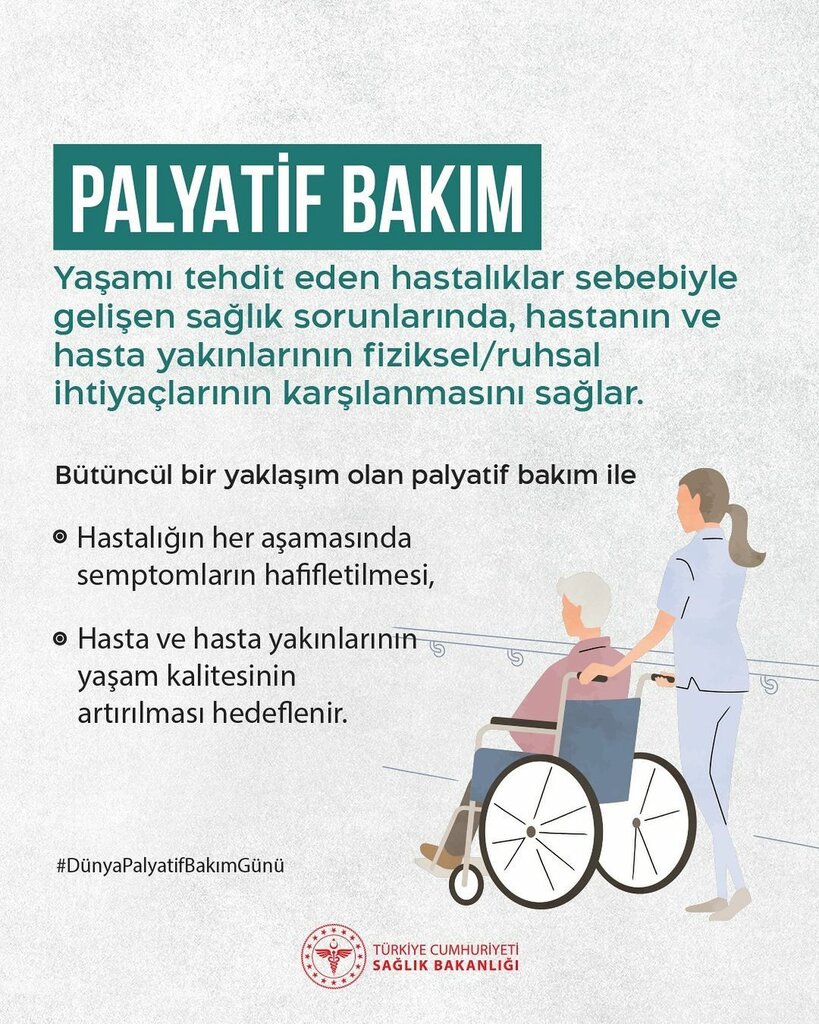 PALYATİF BAKIM

Yaşamı tehdit eden hastalıklar sebebiyle gelişen sağlık sorunlarında, hastanın ve hasta yakınlarının fiziksel/ruhsal ihtiyaçlarının karşılanmasını sağlar.

Bütüncül bir yaklaşım olan palyatif bakım ile

Hastalığın her aşamasında semptomların hafifletilmesi,

Hasta ve hasta yakınlarının yaşam kalitesinin artırılması hedeflenir.

#DünyaPalyatifBakımGünü

TÜRKİYE CUMHURİYETİ
SAĞLIK BAKANLIĞI